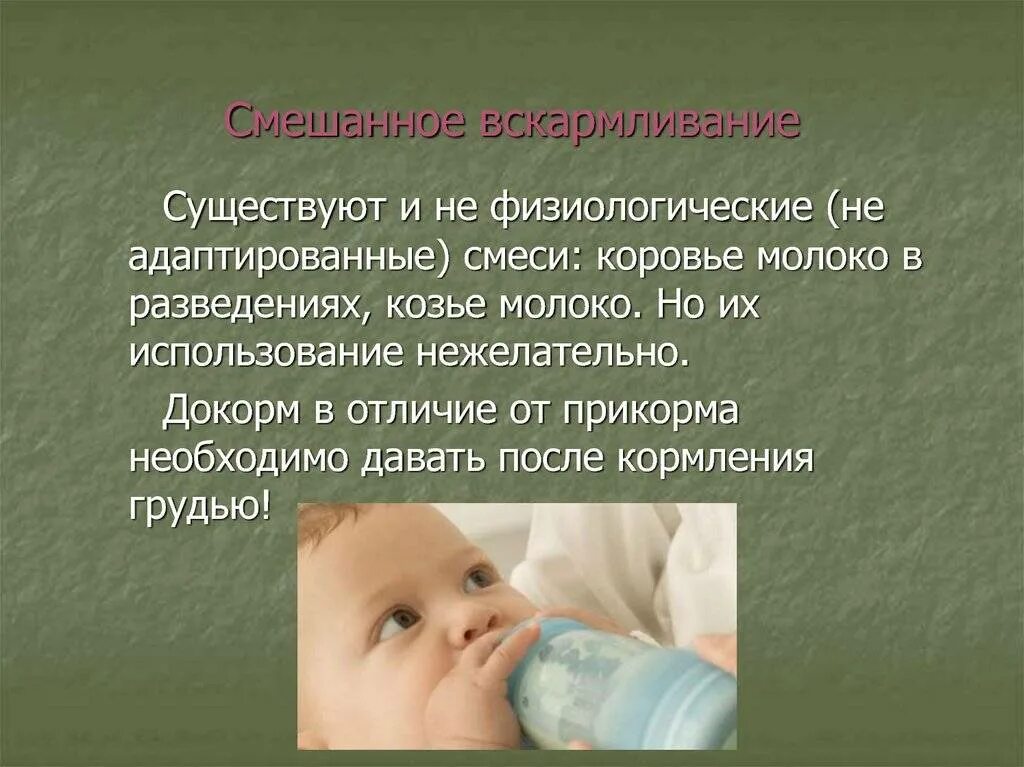 Смешанное вскармливание

Существуют и не физиологические (не адаптированные) смеси: коровье молоко в разведениях, козье молоко. Но их использование нежелательно.

Докорм в отличие от прикорма необходимо давать после кормления грудью!